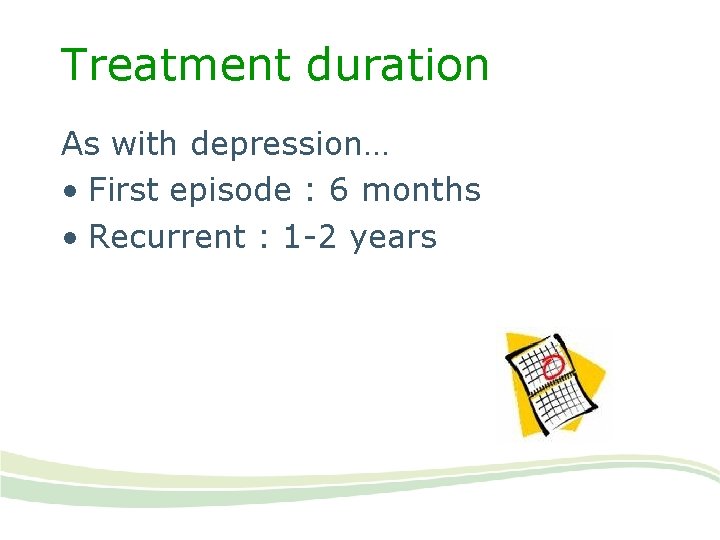 Treatment duration

As with depression…

• First episode : 6 months
• Recurrent : 1-2 years